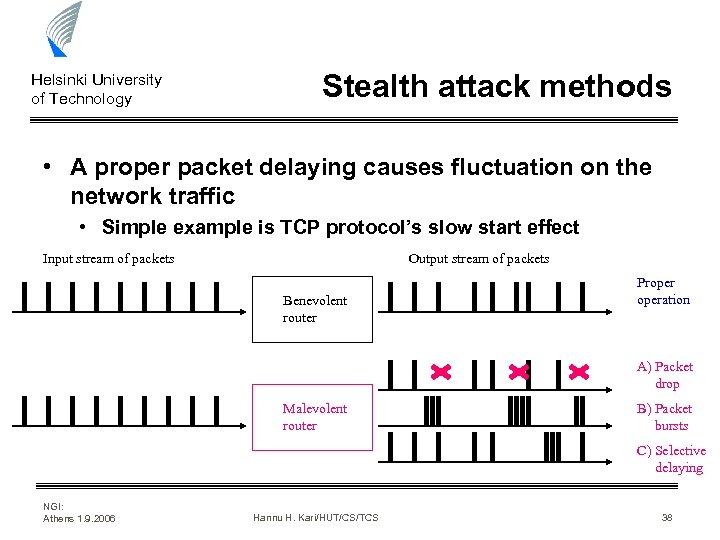 Helsinki University of Technology

Stealth attack methods

• A proper packet delaying causes fluctuation on the network traffic
• Simple example is TCP protocol's slow start effect

Input stream of packets

Output stream of packets

Benevolent router

Proper operation

Malevolent router

A) Packet drop

B) Packet bursts

C) Selective delaying

NGI: Athens 1.9.2006

Hannu H. Kari/HUT/CS/TCS

38